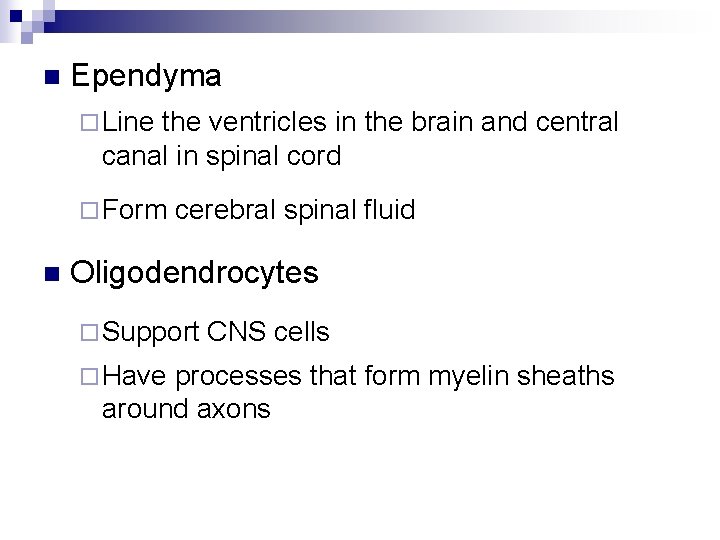 Ependyma

Line the ventricles in the brain and central canal in spinal cord

Form cerebral spinal fluid

Oligodendrocytes

Support CNS cells

Have processes that form myelin sheaths around axons